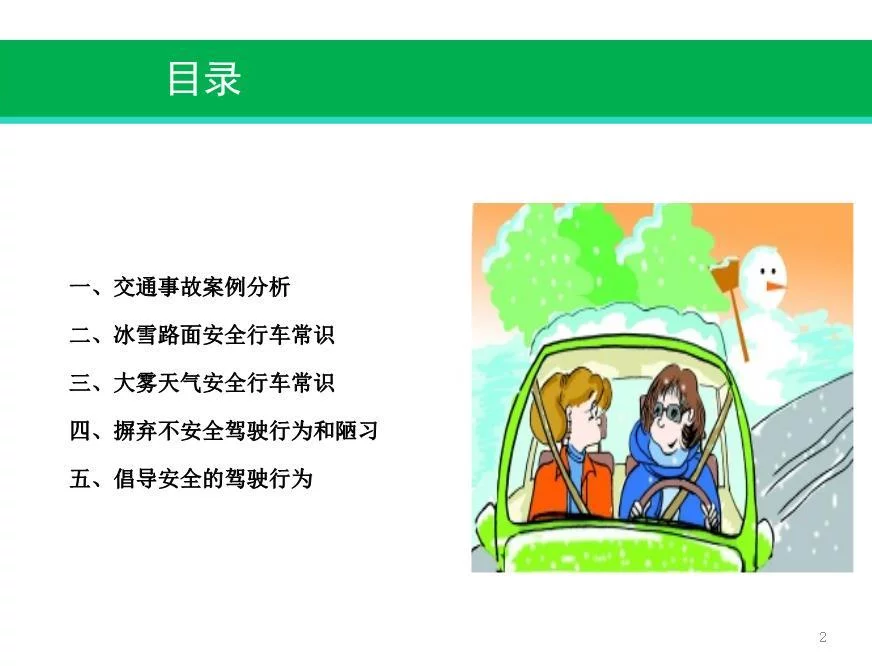 目录

一、交通事故案例分析

二、冰雪路面安全行车常识

三、大雾天气安全行车常识

四、摒弃不安全驾驶行为和陋习

五、倡导安全的驾驶行为

2